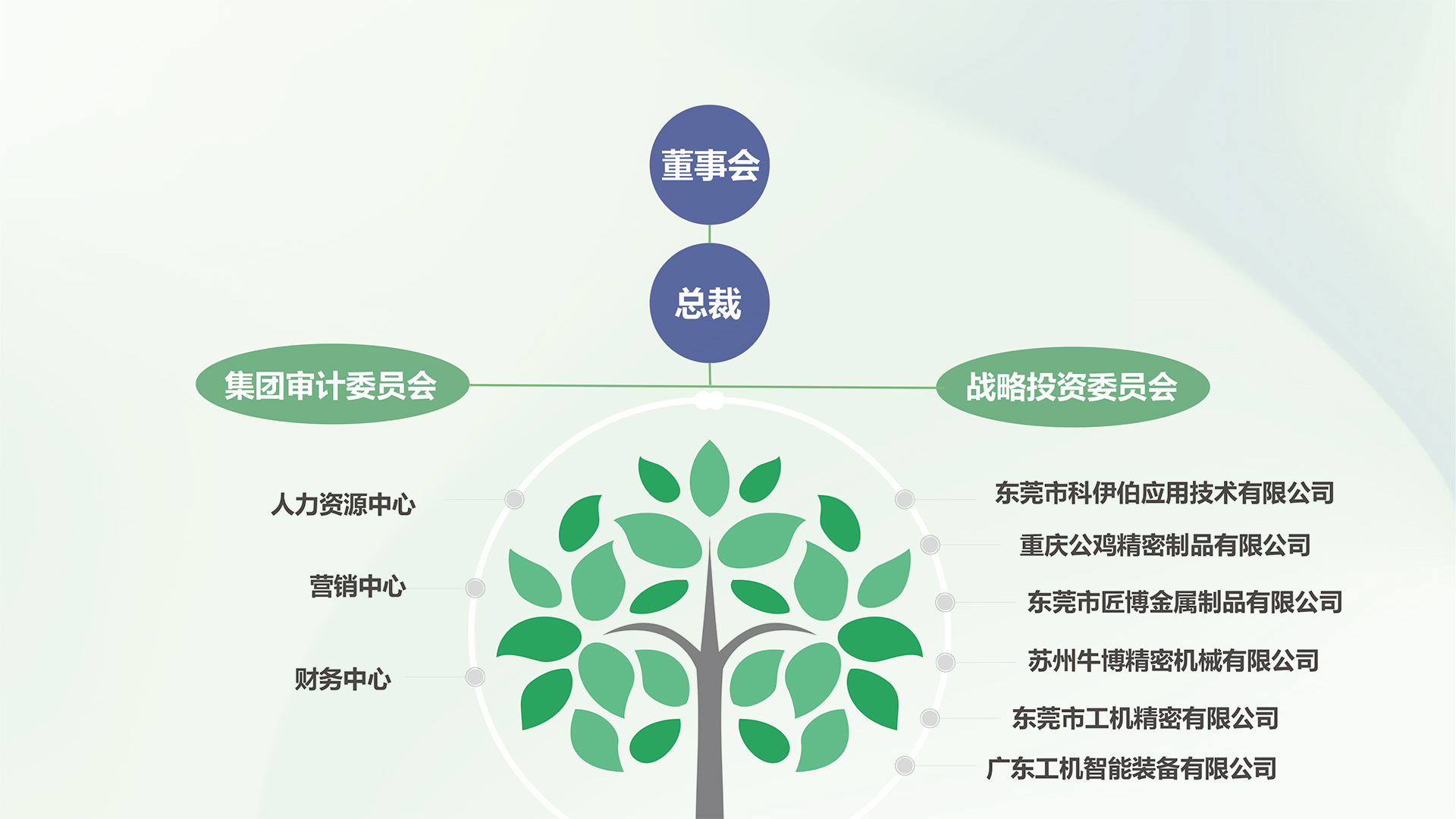 董事会

总裁

集团审计委员会

战略投资委员会

人力资源中心

营销中心

财务中心

东莞市科伊伯应用技术有限公司

重庆公鸡精密制品有限公司

东莞市匠博金属制品有限公司

苏州牛博精密机械有限公司

东莞市工机精密有限公司

广东工机智能装备有限公司